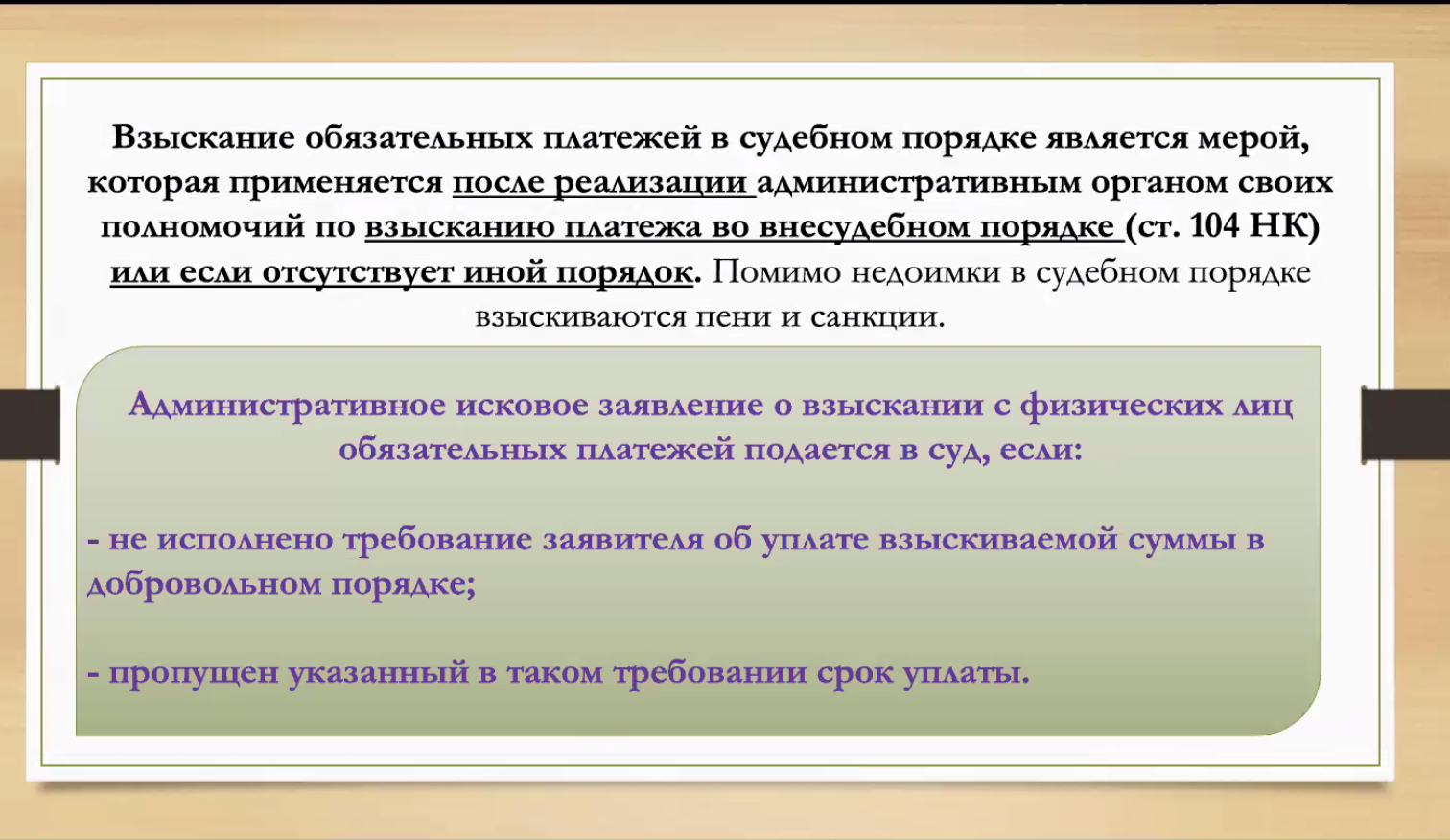 Взыскание обязательных платежей в судебном порядке является мерой, которая применяется после реализации административным органом своих полномочий по взысканию платежа во внесудебном порядке (ст. 104 НК) или если отсутствует иной порядок. Помимо недоимки в судебном порядке взыскиваются пени и санкции.

Административное исковое заявление о взыскании с физических лиц обязательных платежей подается в суд, если:

- не исполнено требование заявителя об уплате взыскиваемой суммы в добровольном порядке;

- пропущен указанный в таком требовании срок уплаты.